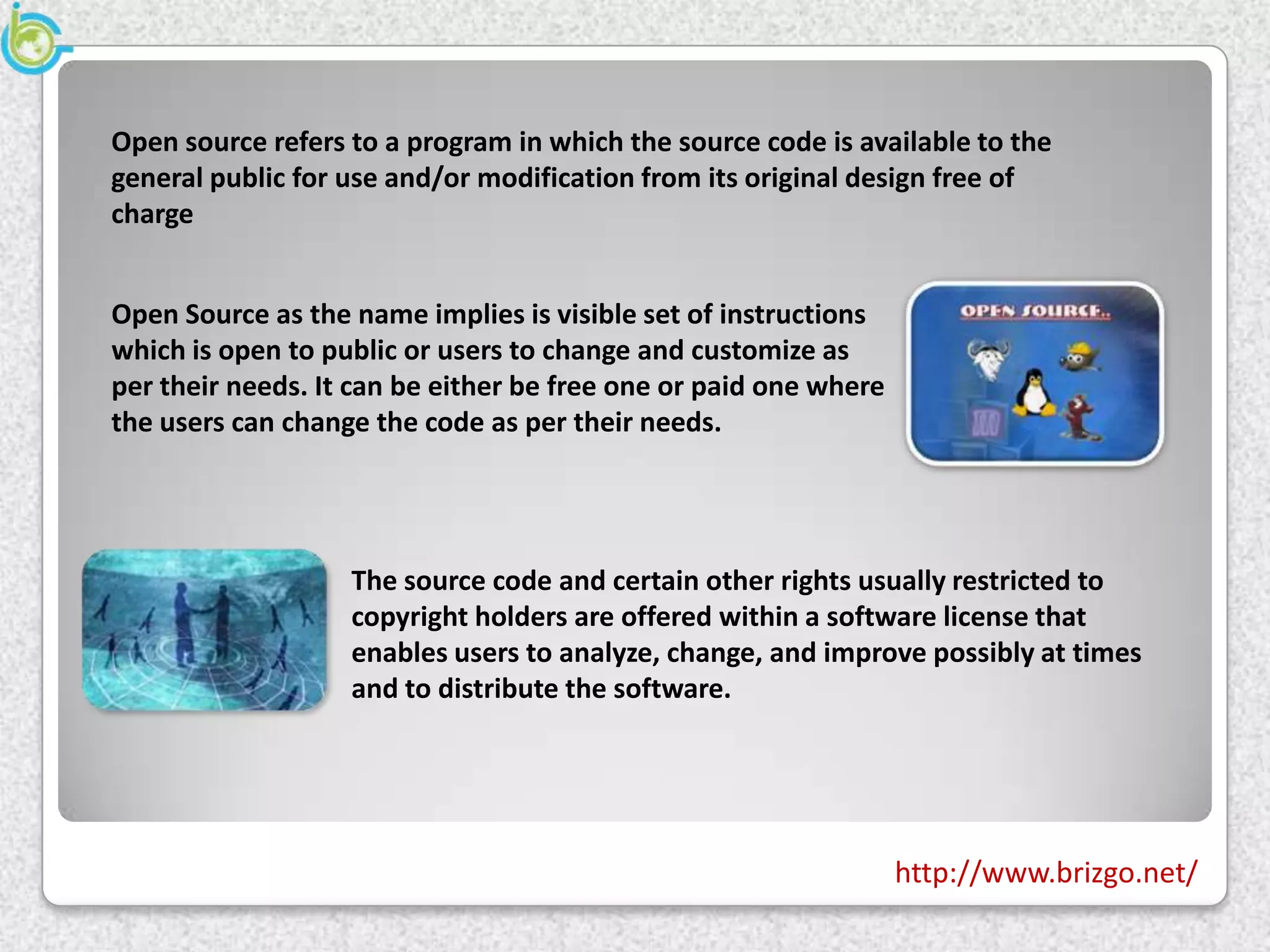 Open source refers to a program in which the source code is available to the general public for use and/or modification from its original design free of charge

Open Source as the name implies is visible set of instructions which is open to public or users to change and customize as per their needs. It can be either be free one or paid one where the users can change the code as per their needs.

OPEN SOURCE..

The source code and certain other rights usually restricted to copyright holders are offered within a software license that enables users to analyze, change, and improve possibly at times and to distribute the software.

http://www.brizgo.net/